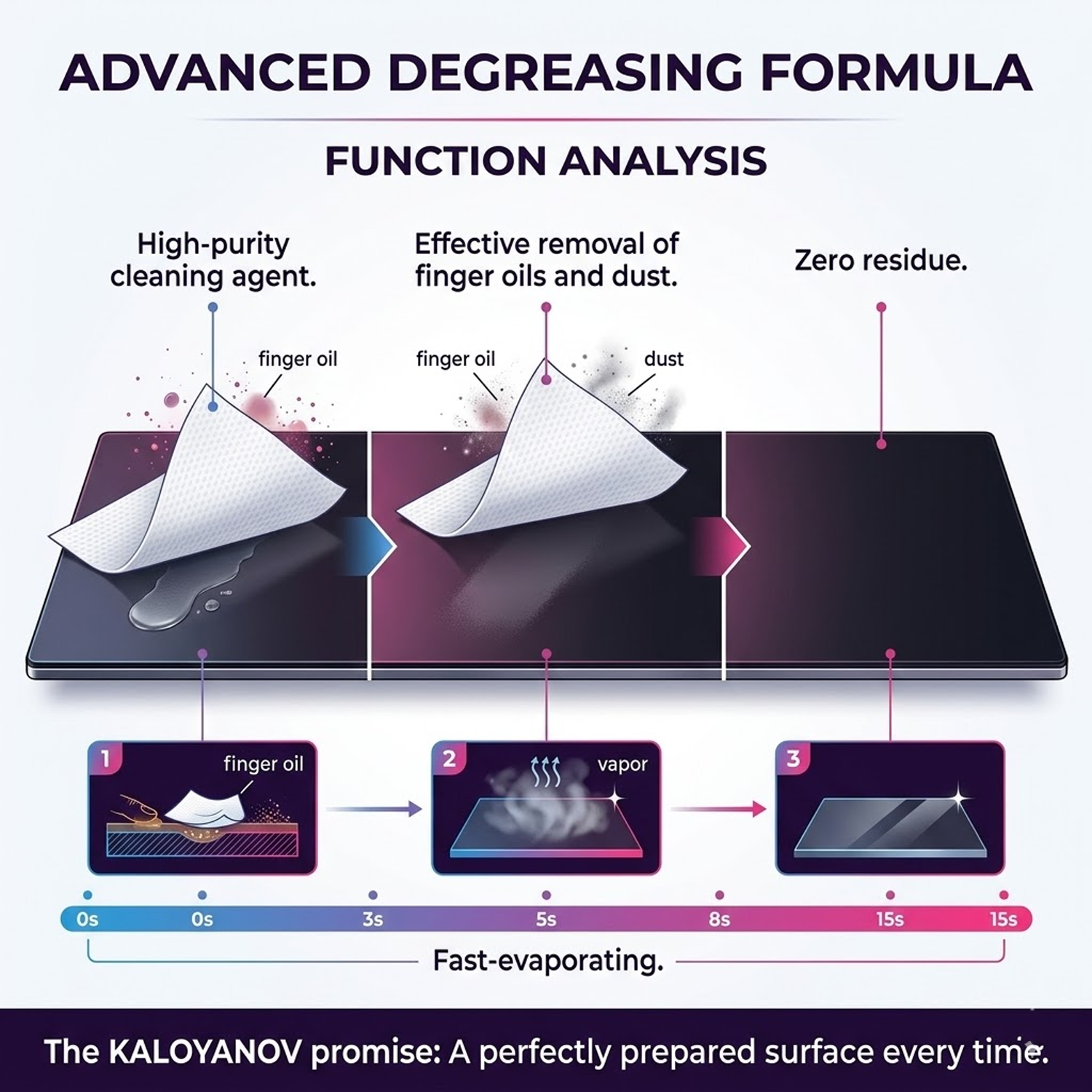 ADVANCED DEGREASING FORMULA

FUNCTION ANALYSIS

High-purity cleaning agent.

Effective removal of finger oils and dust.

Zero residue.

finger oil

finger oil

dust

1

finger oil

2

vapor

3

0s 0s 3s 5s 8s 15s 15s

Fast-evaporating.

The KALOYANOV promise: A perfectly prepared surface every time.